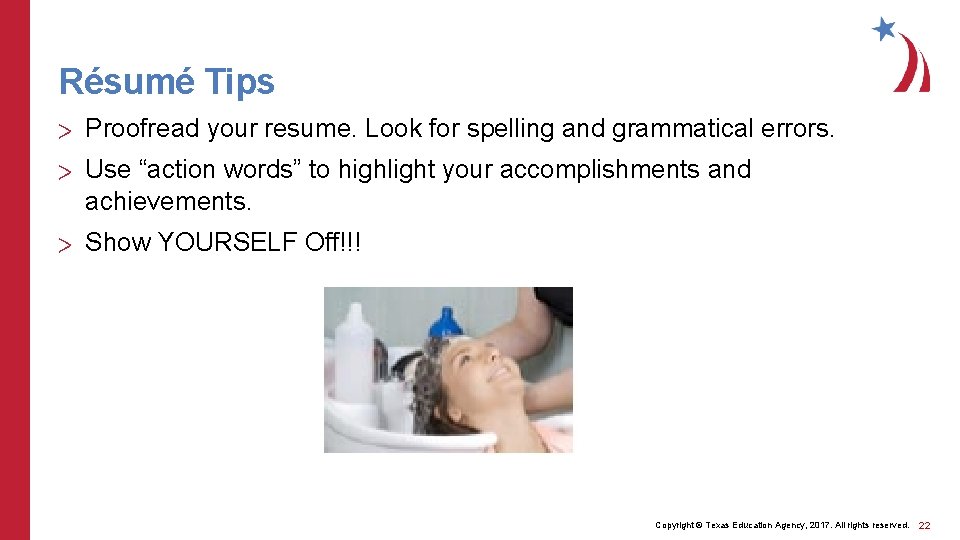 Résumé Tips

> Proofread your resume. Look for spelling and grammatical errors.

> Use “action words” to highlight your accomplishments and achievements.

> Show YOURSELF Off!!!

Copyright © Texas Education Agency, 2017. All rights reserved. 22